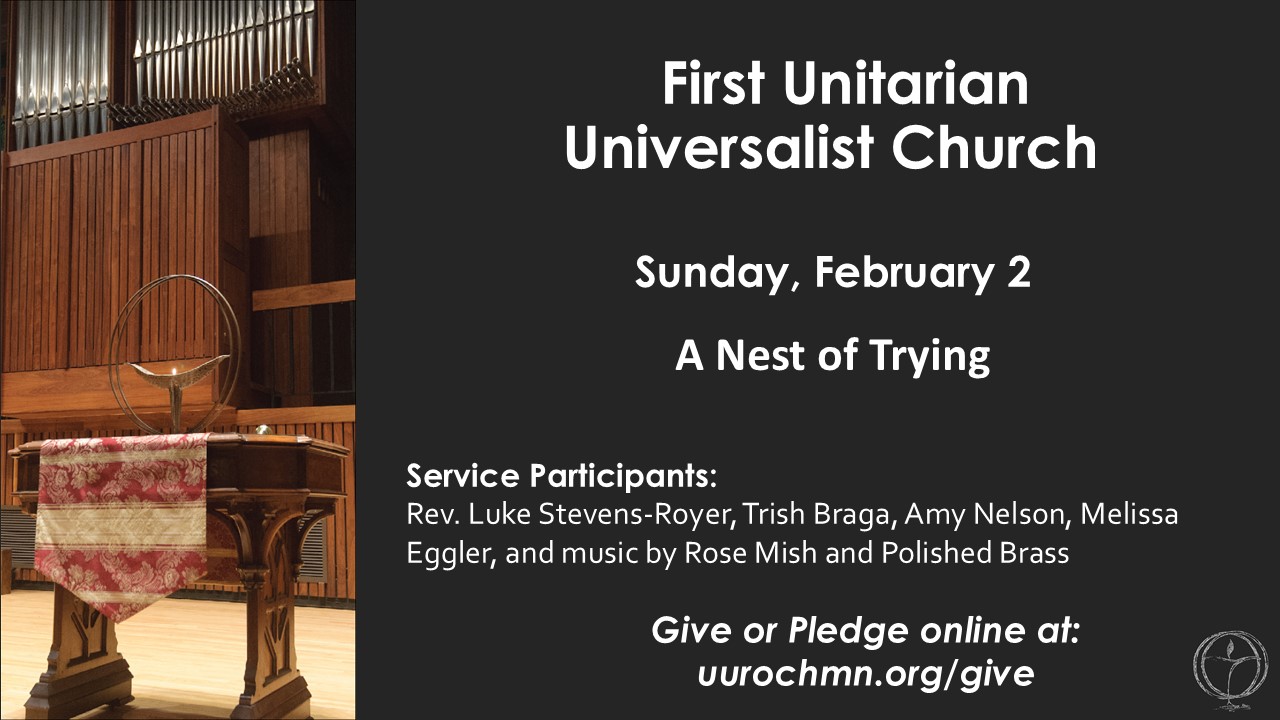 First Unitarian Universalist Church

Sunday, February 2

A Nest of Trying

Service Participants:
Rev. Luke Stevens-Royer, Trish Braga, Amy Nelson, Melissa Eggler, and music by Rose Mish and Polished Brass

Give or Pledge online at:
uurochmn.org/give